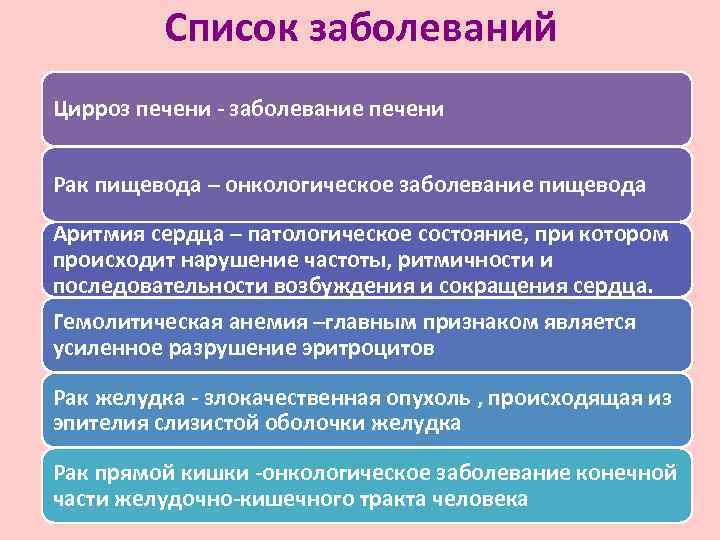 Список заболеваний

Цирроз печени - заболевание печени

Рак пищевода – онкологическое заболевание пищевода

Аритмия сердца – патологическое состояние, при котором происходит нарушение частоты, ритмичности и последовательности возбуждения и сокращения сердца.

Гемолитическая анемия –главным признаком является усиленное разрушение эритроцитов

Рак желудка - злокачественная опухоль , происходящая из эпителия слизистой оболочки желудка

Рак прямой кишки -онкологическое заболевание конечной части желудочно-кишечного тракта человека